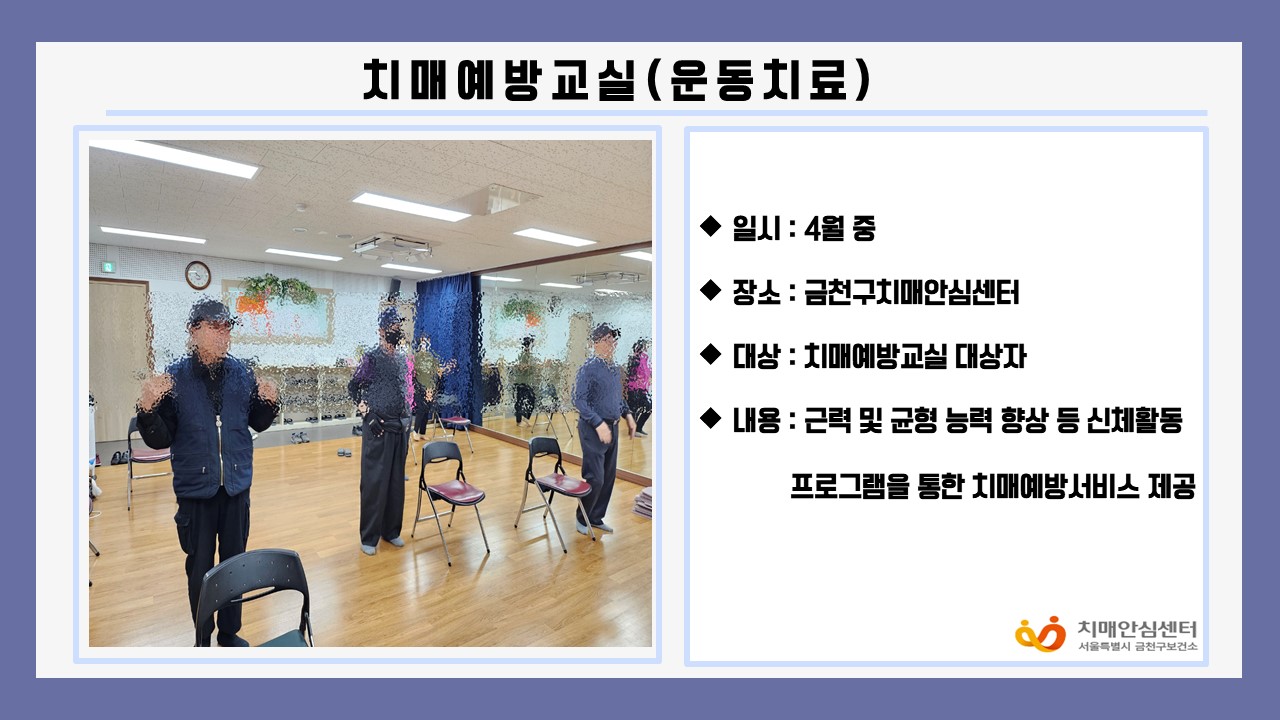 치매예방교실(운동치료)

◆ 일시 : 4월 중

◆ 장소 : 금천구치매안심센터

◆ 대상 : 치매예방교실 대상자

◆ 내용 : 근력 및 균형 능력 향상 등 신체활동 프로그램을 통한 치매예방서비스 제공

치매안심센터
서울특별시 금천구보건소